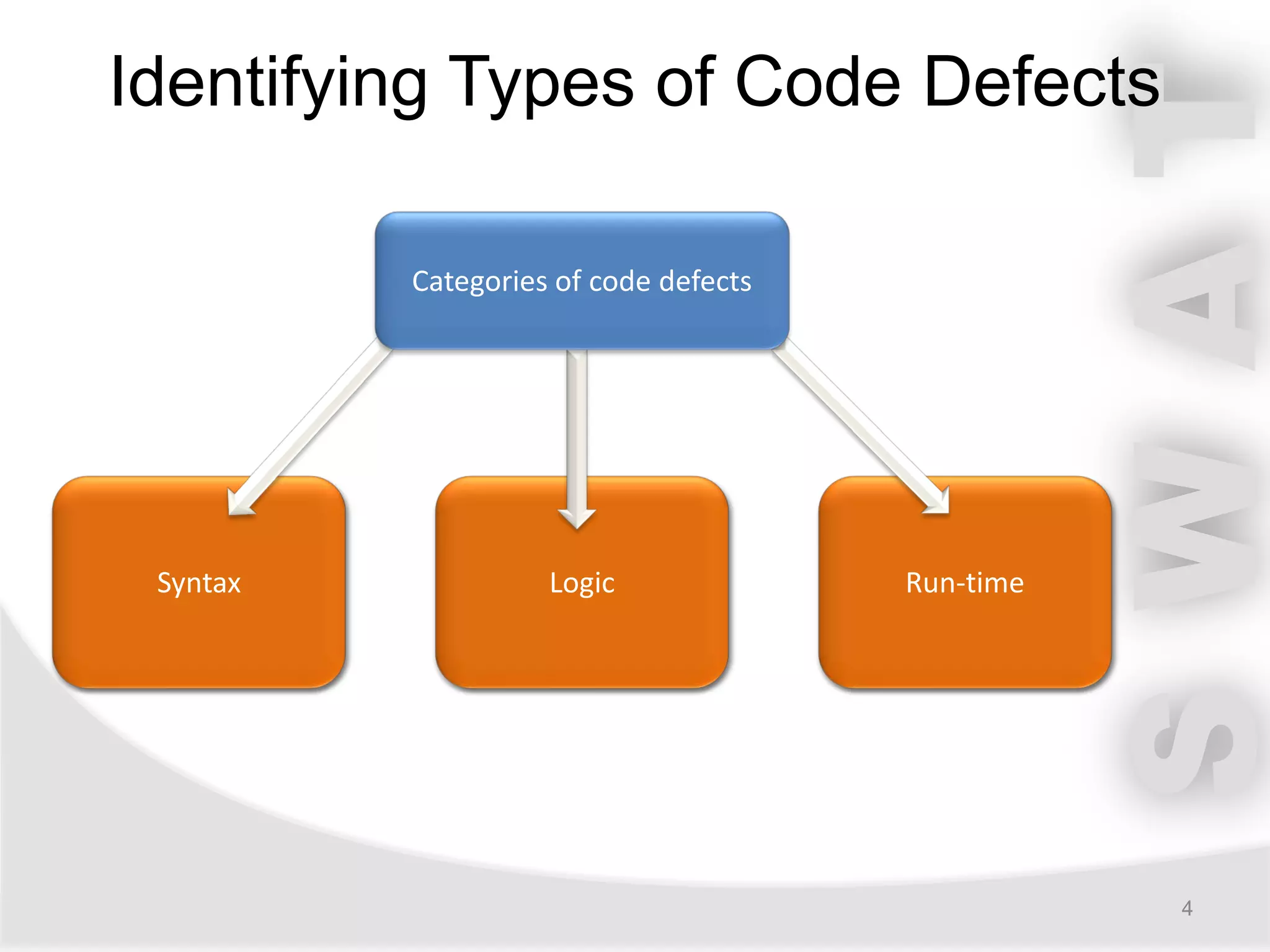 Identifying Types of Code Defects

Categories of code defects

Syntax

Logic

Run-time

SWAT

4